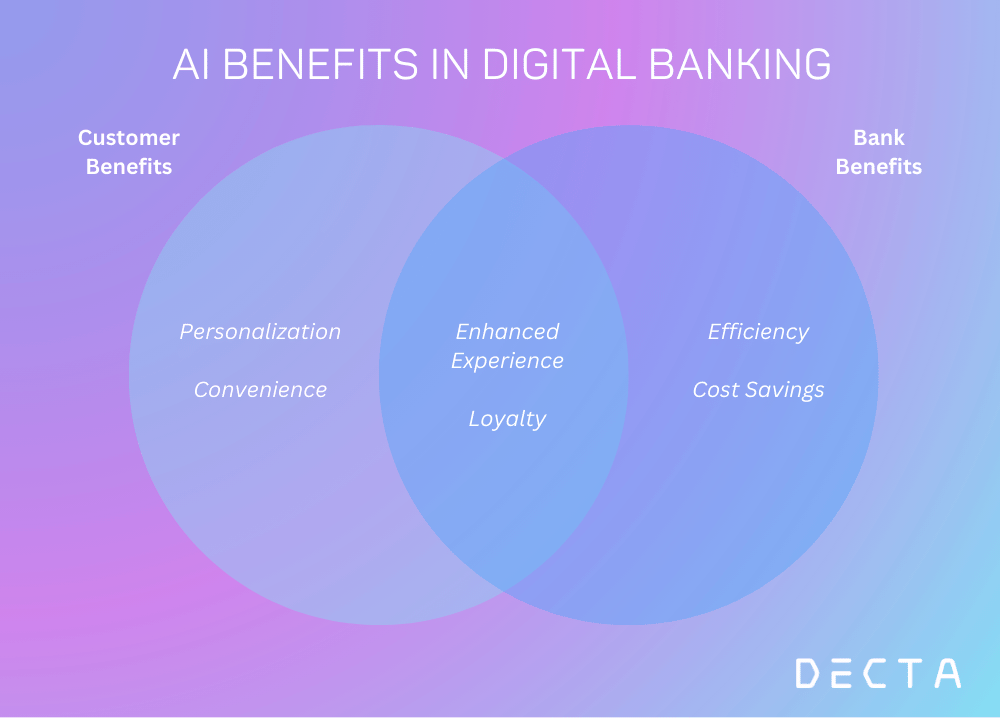 AI BENEFITS IN DIGITAL BANKING

Customer Benefits

Bank Benefits

Personalization

Convenience

Enhanced Experience

Loyalty

Efficiency

Cost Savings

DECTA